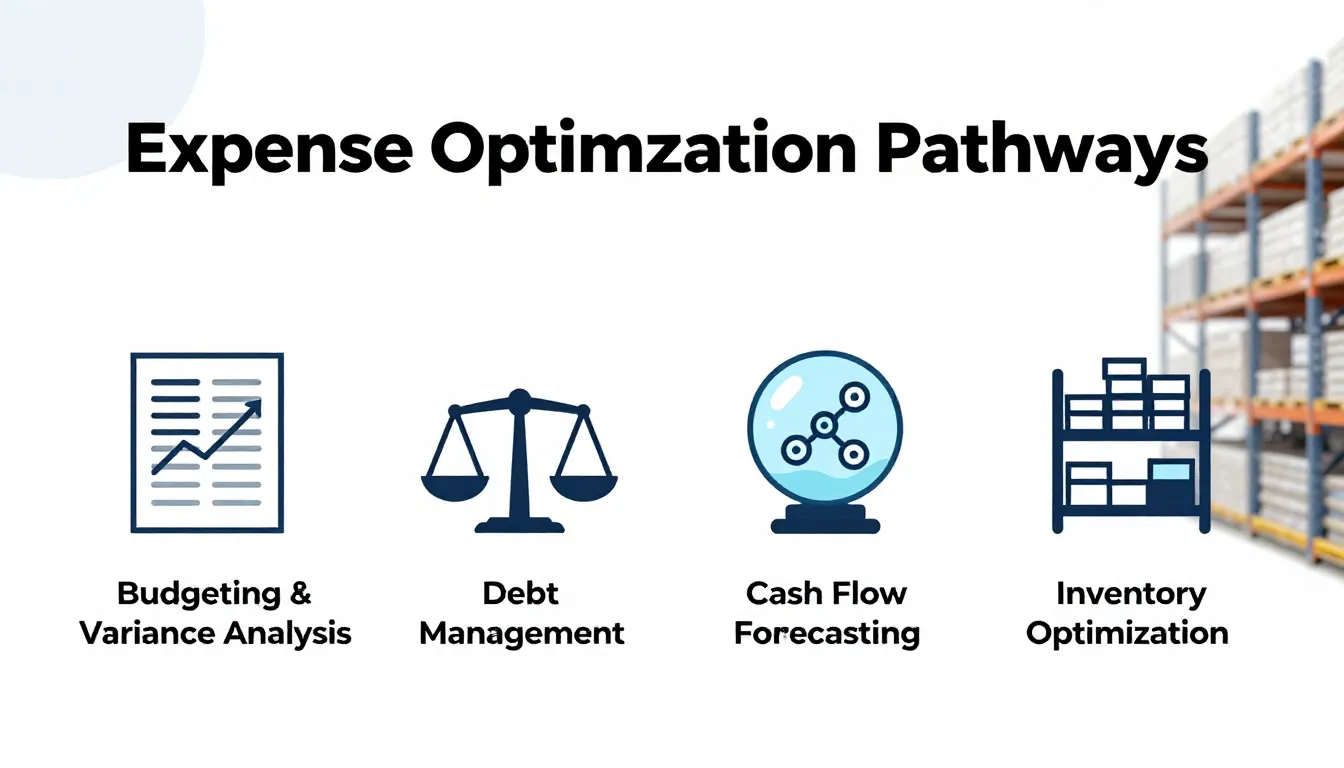 Expense Optimzation Pathways

Budgeting & Variance Analysis

Debt Management

Cash Flow Forecasting

Inventory Optimization